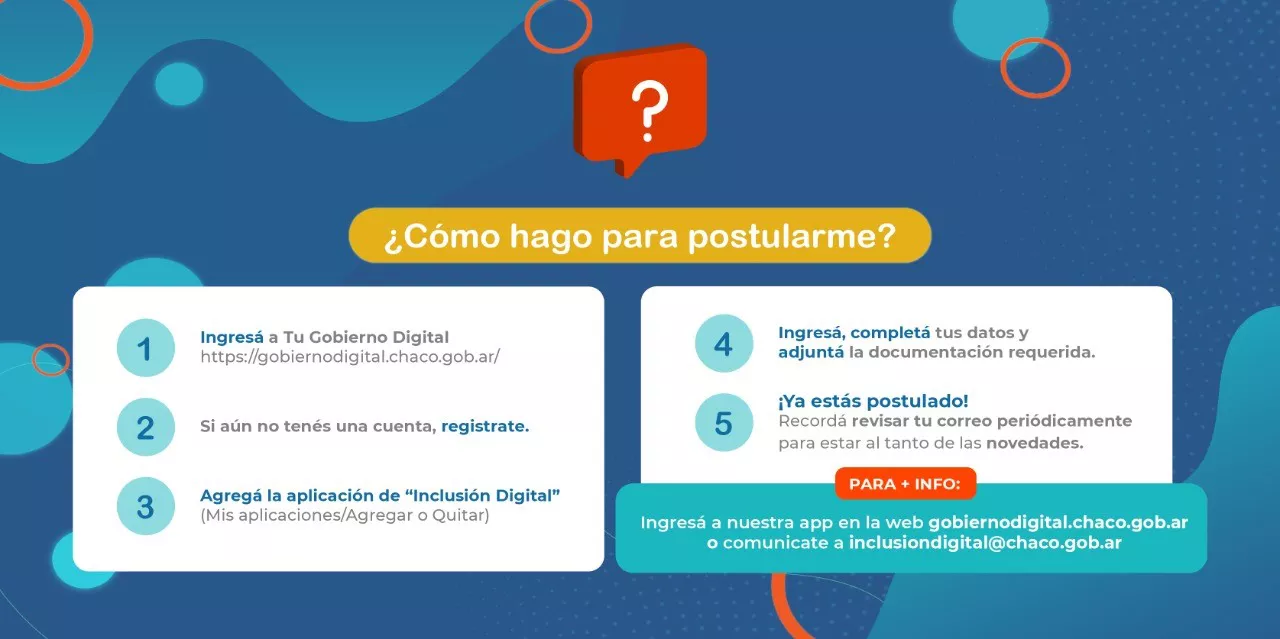 ?

¿Cómo hago para postularme?

1 Ingresá a Tu Gobierno Digital https://gobiernodigital.chaco.gob.ar/

2 Si aún no tenés una cuenta, registrate.

3 Agregá la aplicación de "Inclusión Digital" (Mis aplicaciones/Agregar o Quitar)

4 Ingresá, completá tus datos y adjuntá la documentación requerida.

5 ¡Ya estás postulado! Recordá revisar tu correo periódicamente para estar al tanto de las novedades.

PARA + INFO:

Ingresá a nuestra app en la web gobiernodigital.chaco.gob.ar o comunicate a inclusiondigital@chaco.gob.ar